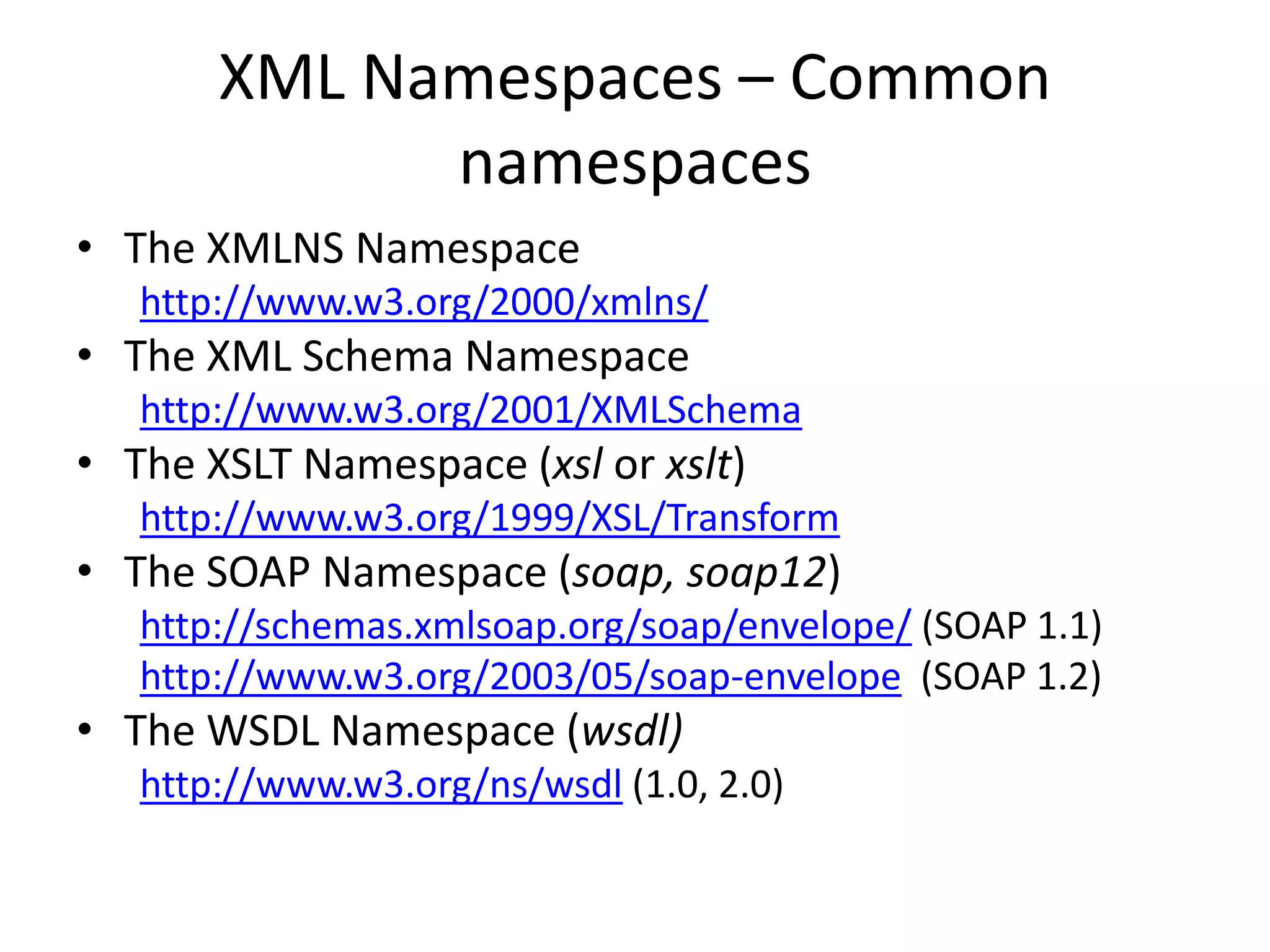 XML Namespaces – Common namespaces

• The XMLNS Namespace
http://www.w3.org/2000/xmlns/
• The XML Schema Namespace
http://www.w3.org/2001/XMLSchema
• The XSLT Namespace (xsl or xslt)
http://www.w3.org/1999/XSL/Transform
• The SOAP Namespace (soap, soap12)
http://schemas.xmlsoap.org/soap/envelope/ (SOAP 1.1)
http://www.w3.org/2003/05/soap-envelope (SOAP 1.2)
• The WSDL Namespace (wsdl)
http://www.w3.org/ns/wsdl (1.0, 2.0)